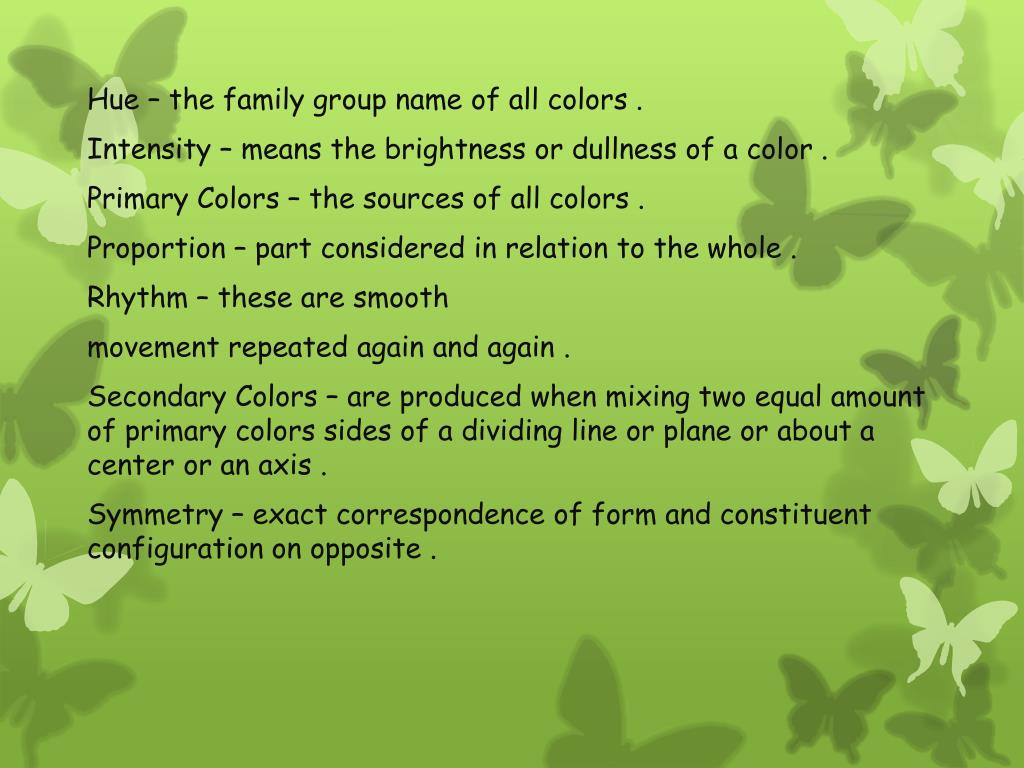 Hue – the family group name of all colors .

Intensity – means the brightness or dullness of a color .

Primary Colors – the sources of all colors .

Proportion – part considered in relation to the whole .

Rhythm – these are smooth

movement repeated again and again .

Secondary Colors – are produced when mixing two equal amount of primary colors sides of a dividing line or plane or about a center or an axis .

Symmetry – exact correspondence of form and constituent configuration on opposite .